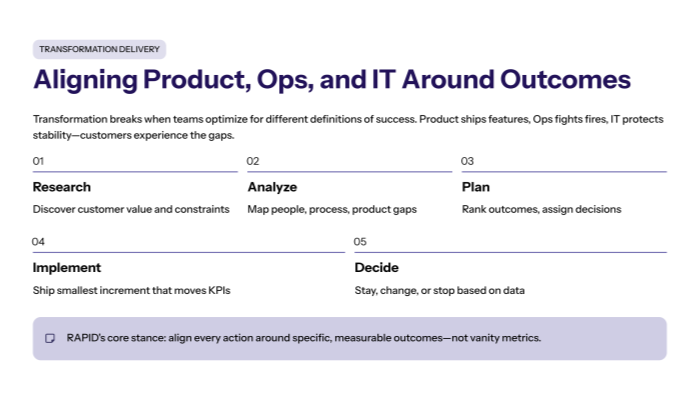 TRANSFORMATION DELIVERY

Aligning Product, Ops, and IT Around Outcomes

Transformation breaks when teams optimize for different definitions of success. Product ships features, Ops fights fires, IT protects stability—customers experience the gaps.

01

Research

Discover customer value and constraints

02

Analyze

Map people, process, product gaps

03

Plan

Rank outcomes, assign decisions

04

Implement

Ship smallest increment that moves KPIs

05

Decide

Stay, change, or stop based on data

RAPID's core stance: align every action around specific, measurable outcomes—not vanity metrics.